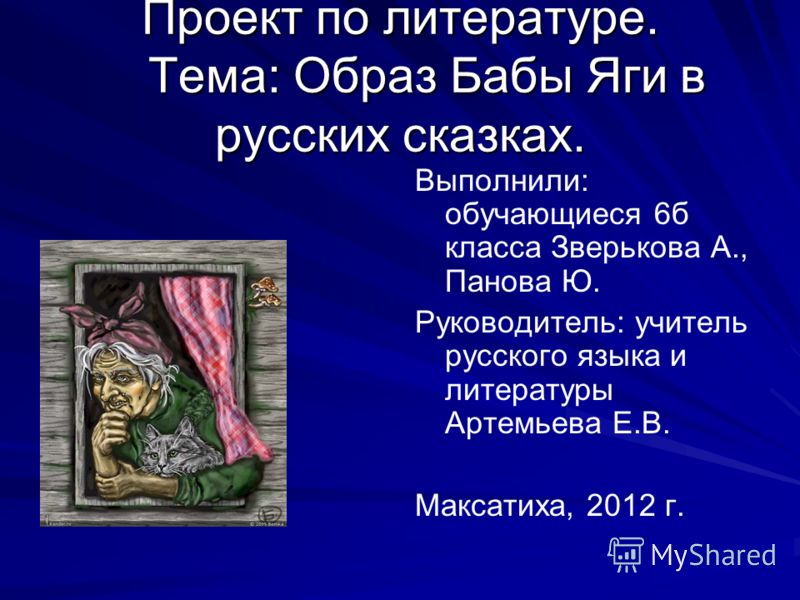 Проект по литературе. Тема: Образ Бабы Яги в русских сказках.

Выполнили: обучающиеся 6б класса Зверькова А., Панова Ю.

Руководитель: учитель русского языка и литературы Артемьева Е.В.

Максатиха, 2012 г.

MyShared